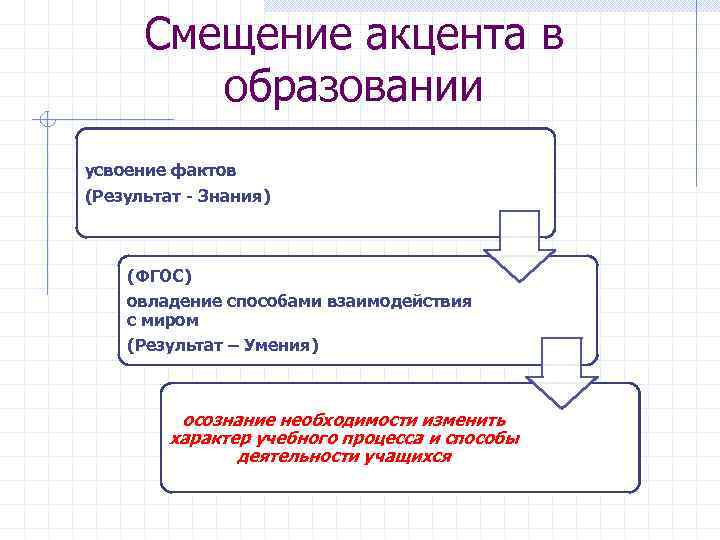 Смещение акцента в образовании

усвоение фактов
(Результат - Знания)

(ФГОС)
овладение способами взаимодействия с миром
(Результат – Умения)

осознание необходимости изменить характер учебного процесса и способы деятельности учащихся